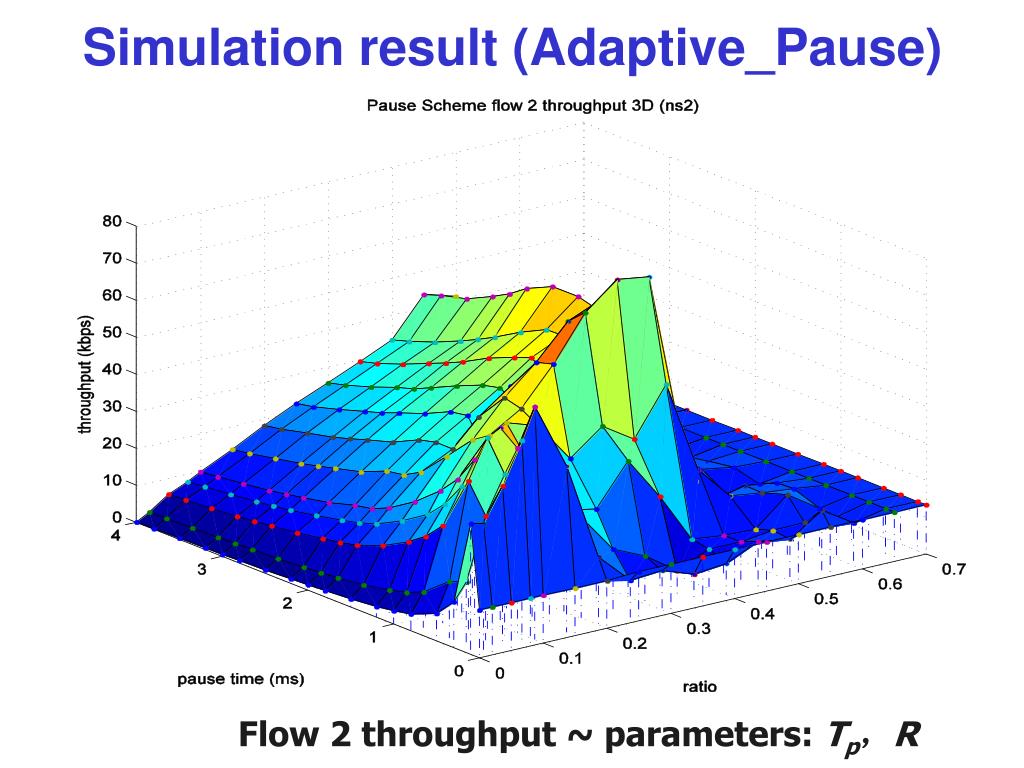 Simulation result (Adaptive_Pause)

Pause Scheme flow 2 throughput 3D (ns2)

throughput (kbps)

80
70
60
50
40
30
20
10
0

4
3
2
1
0

pause time (ms)

0
0.1
0.2
0.3
0.4
0.5
0.6
0.7

ratio

Flow 2 throughput ~ parameters: $T_p$, $R$